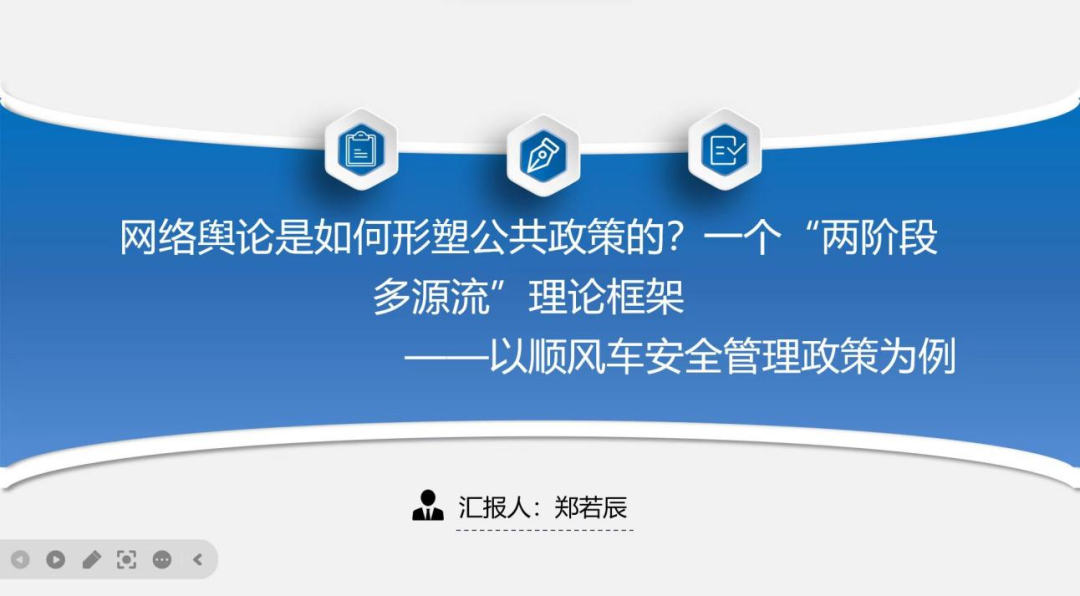 网络舆论是如何形塑公共政策的？一个“两阶段多源流”理论框架

——以顺风车安全管理政策为例

汇报人：郑若辰